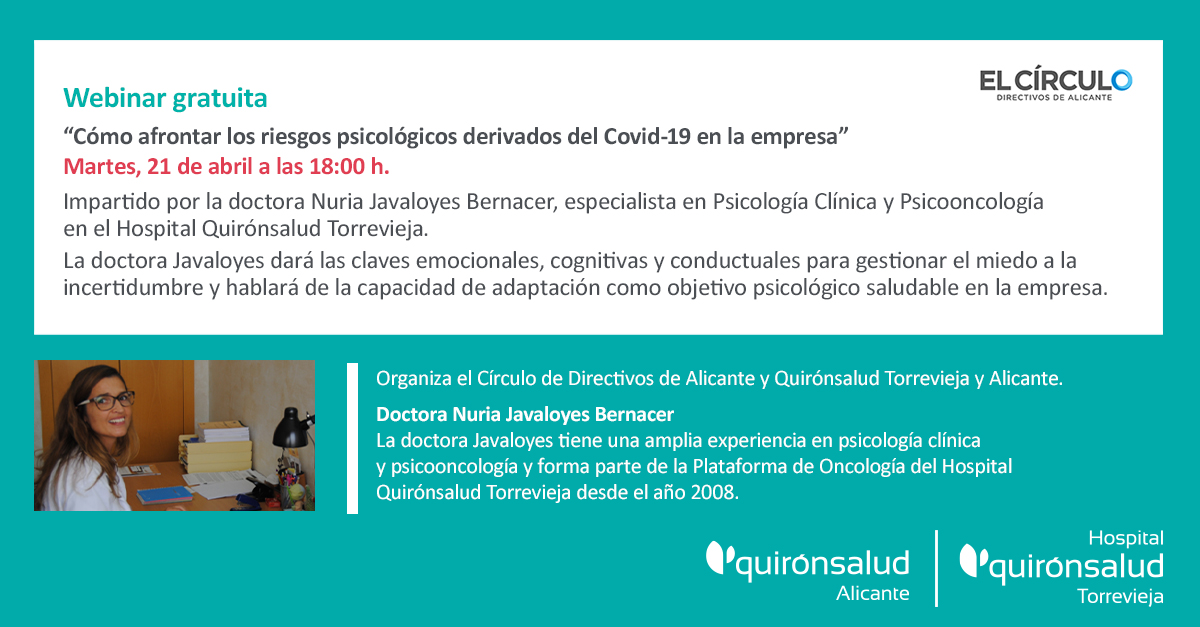 Webinar gratuita

EL CÍRCULO
DIRECTIVOS DE ALICANTE

“Cómo afrontar los riesgos psicológicos derivados del Covid-19 en la empresa”

Martes, 21 de abril a las 18:00 h.

Impartido por la doctora Nuria Javaloyes Bernacer, especialista en Psicología Clínica y Psicooncología en el Hospital Quirónsalud Torrevieja.

La doctora Javaloyes dará las claves emocionales, cognitivas y conductuales para gestionar el miedo a la incertidumbre y hablará de la capacidad de adaptación como objetivo psicológico saludable en la empresa.

Organiza el Círculo de Directivos de Alicante y Quirónsalud Torrevieja y Alicante.

Doctora Nuria Javaloyes Bernacer
La doctora Javaloyes tiene una amplia experiencia en psicología clínica y psicooncología y forma parte de la Plataforma de Oncología del Hospital Quirónsalud Torrevieja desde el año 2008.

quirónsalud
Alicante

Hospital
quirónsalud
Torrevieja